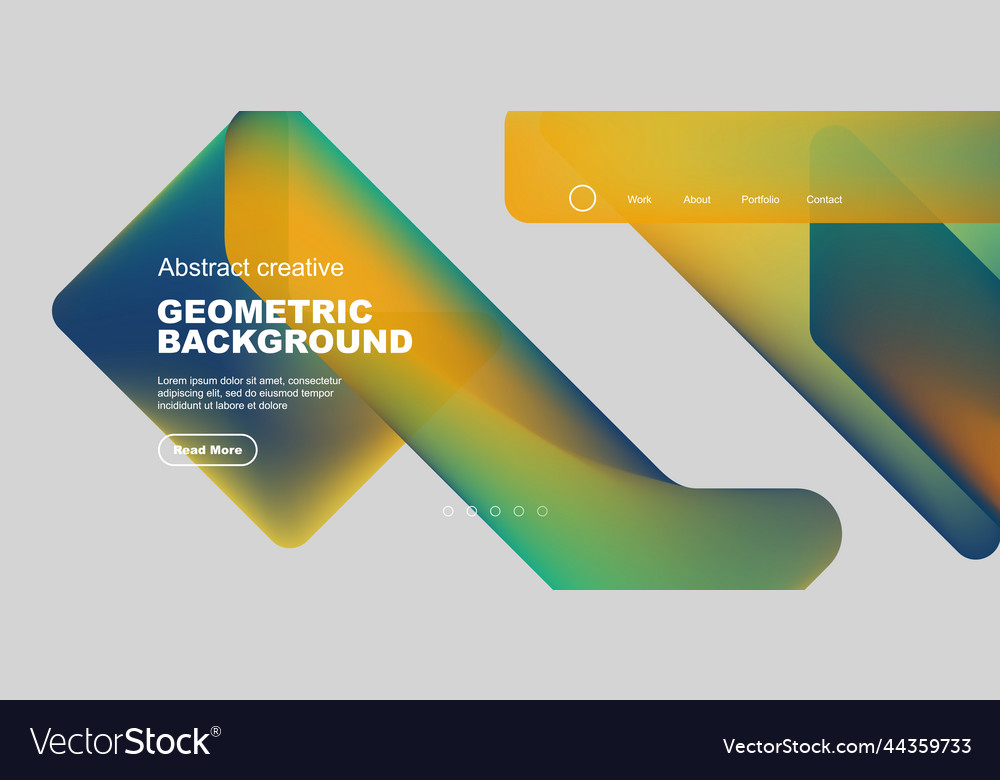 Work About Portfolio Contact

Abstract creative

GEOMETRIC BACKGROUND

Lorem ipsum dolor sit amet, consectetur adipiscing elit, sed do eiusmod tempor incididunt ut labore et dolore

Read More

VectorStock®

VectorStock.com/44359733